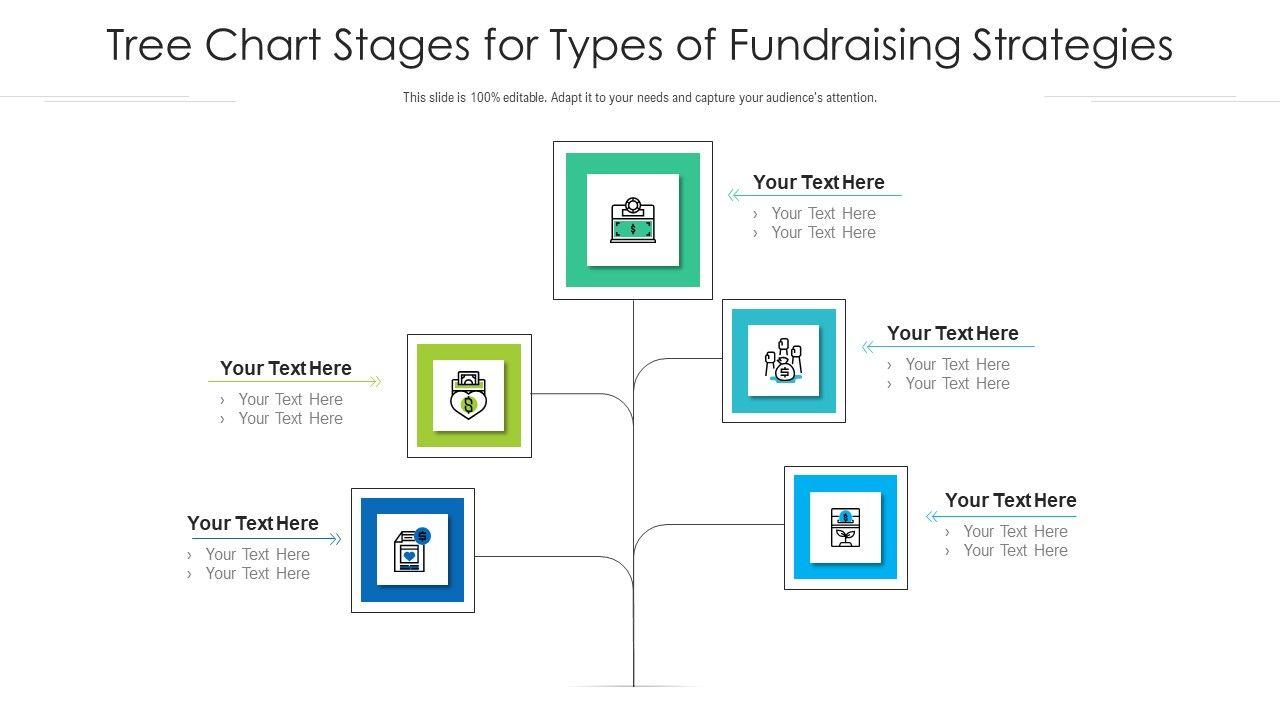 Tree Chart Stages for Types of Fundraising Strategies

This slide is 100% editable. Adapt it to your needs and capture your audience's attention.

Your Text Here
› Your Text Here
› Your Text Here

Your Text Here
› Your Text Here
› Your Text Here

Your Text Here
› Your Text Here
› Your Text Here

Your Text Here
› Your Text Here
› Your Text Here

Your Text Here
› Your Text Here
› Your Text Here